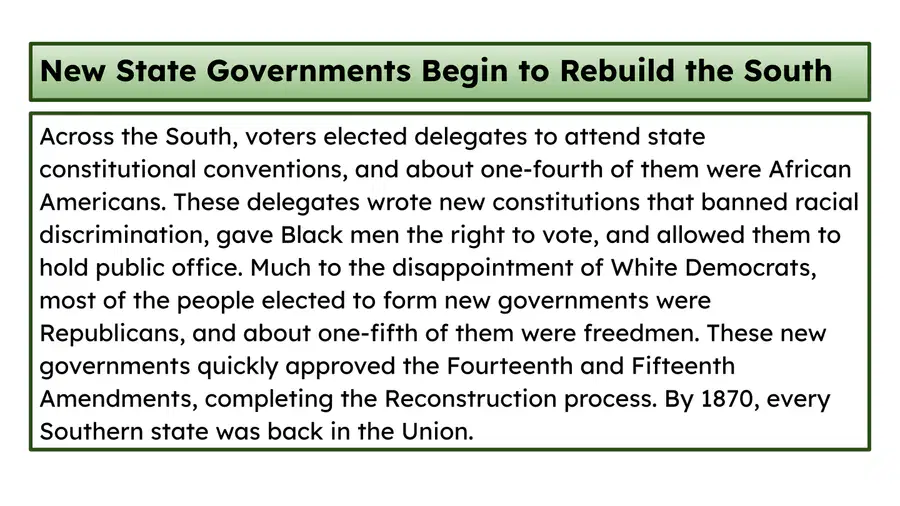 New State Governments Begin to Rebuild the South

Across the South, voters elected delegates to attend state constitutional conventions, and about one-fourth of them were African Americans. These delegates wrote new constitutions that banned racial discrimination, gave Black men the right to vote, and allowed them to hold public office. Much to the disappointment of White Democrats, most of the people elected to form new governments were Republicans, and about one-fifth of them were freedmen. These new governments quickly approved the Fourteenth and Fifteenth Amendments, completing the Reconstruction process. By 1870, every Southern state was back in the Union.